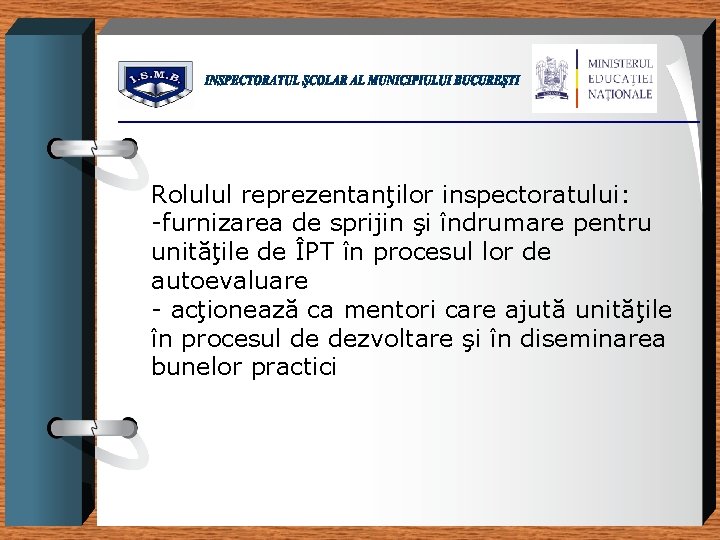 I.S.M.B.

INSPECTORATUL ŞCOLAR AL MUNICIPIULUI BUCUREŞTI

MINISTERUL EDUCAŢIEI NAŢIONALE

Rolulul reprezentanţilor inspectoratului:
-furnizarea de sprijin şi îndrumare pentru unităţile de ÎPT în procesul lor de autoevaluare
- acţionează ca mentori care ajută unităţile în procesul de dezvoltare şi în diseminarea bunelor practici